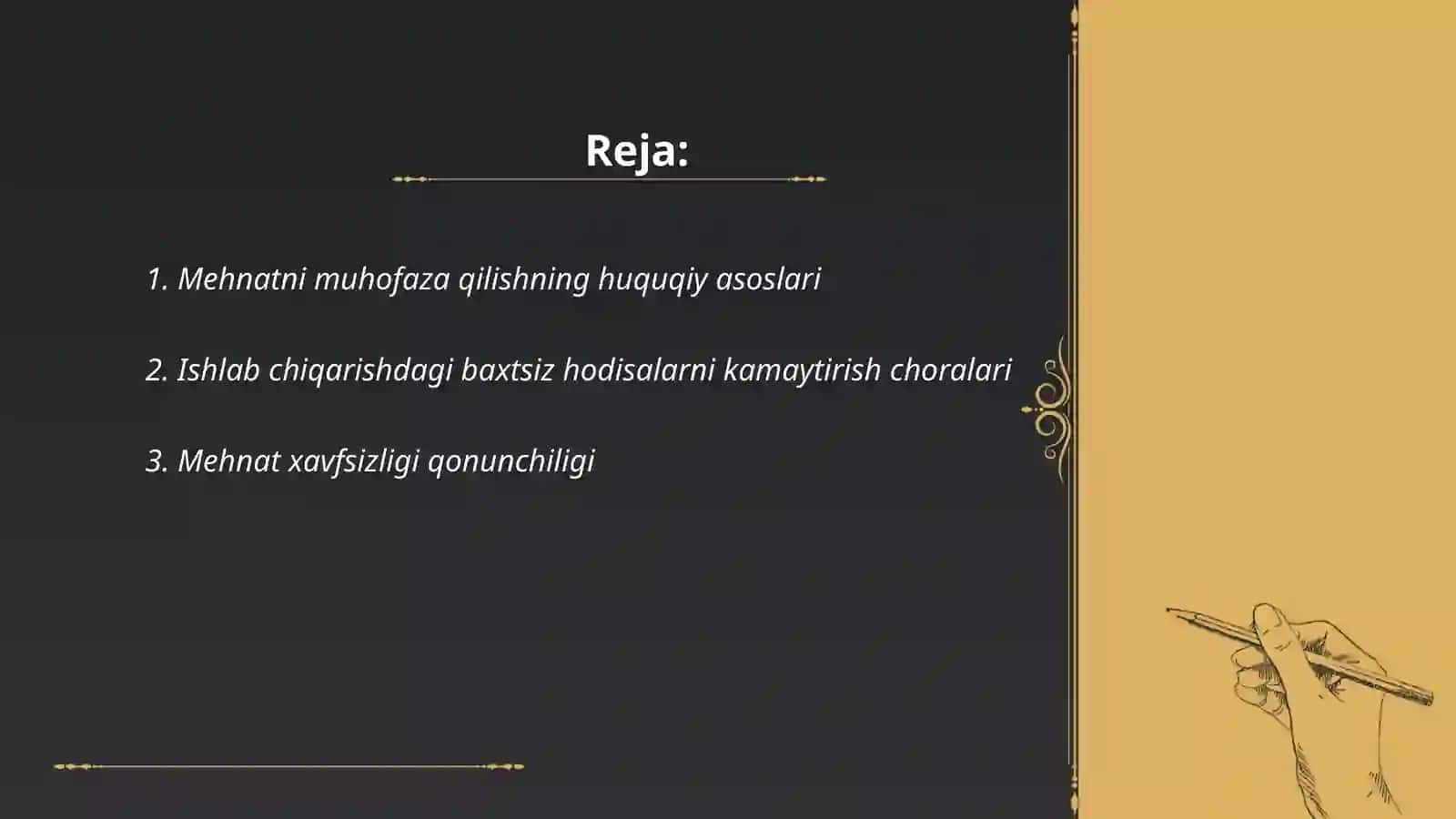 Reja:

1. Mehnatni muhofaza qilishning huquqiy asoslari

2. Ishlab chiqarishdagi baxtsiz hodisalarni kamaytirish choralari

3. Mehnat xavfsizligi qonunchiligi